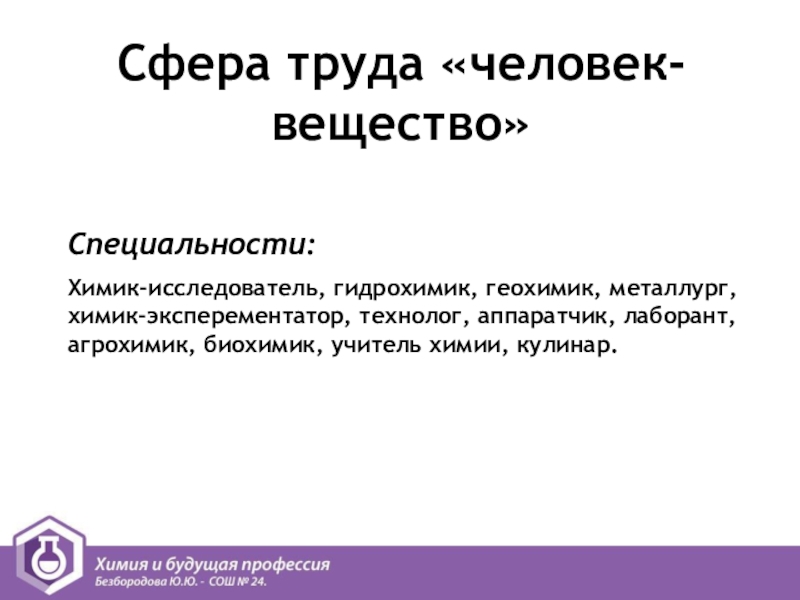 Сфера труда «человек-вещество»

Специальности:

Химик-исследователь, гидрохимик, геохимик, металлург, химик-эксперементатор, технолог, аппаратчик, лаборант, агрохимик, биохимик, учитель химии, кулинар.

Химия и будущая профессия
Безбородова Ю.Ю. - СОШ № 24.